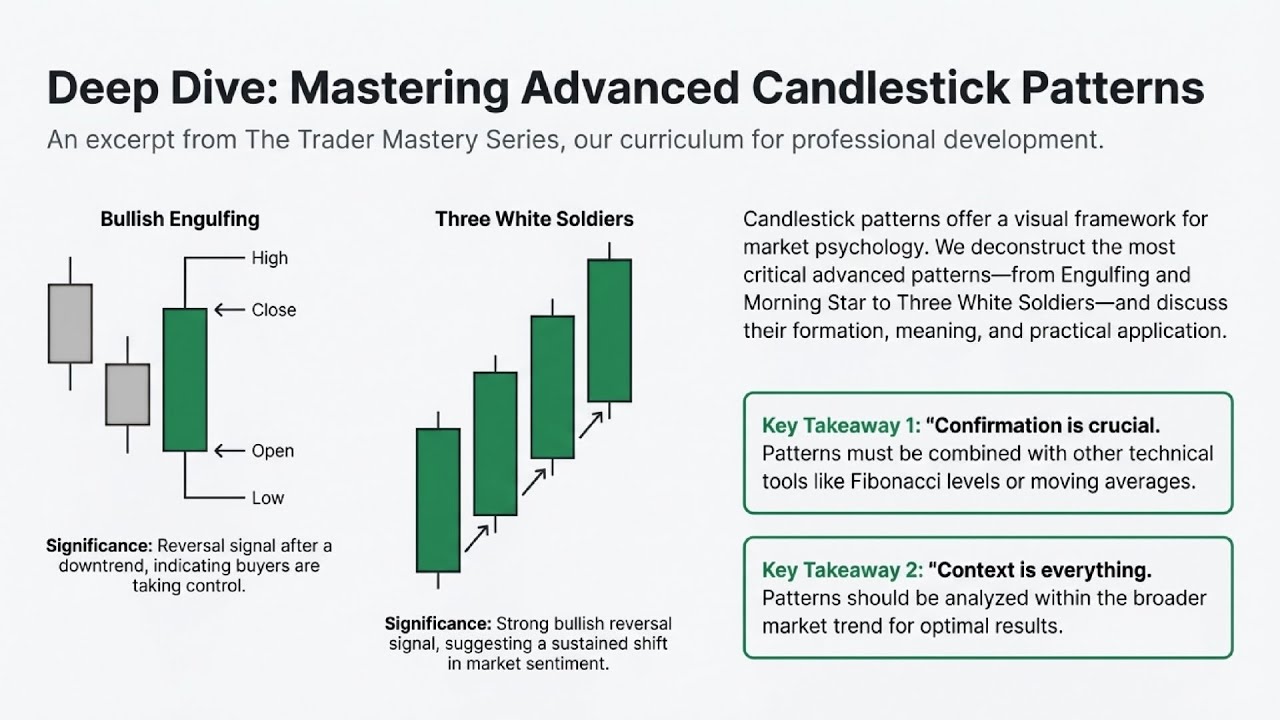 Deep Dive: Mastering Advanced Candlestick Patterns

An excerpt from The Trader Mastery Series, our curriculum for professional development.

Bullish Engulfing

High

Close

Open

Low

Significance: Reversal signal after a downtrend, indicating buyers are taking control.

Three White Soldiers

Significance: Strong bullish reversal signal, suggesting a sustained shift in market sentiment.

Candlestick patterns offer a visual framework for market psychology. We deconstruct the most critical advanced patterns—from Engulfing and Morning Star to Three White Soldiers—and discuss their formation, meaning, and practical application.

Key Takeaway 1: "Confirmation is crucial. Patterns must be combined with other technical tools like Fibonacci levels or moving averages.

Key Takeaway 2: "Context is everything. Patterns should be analyzed within the broader market trend for optimal results.